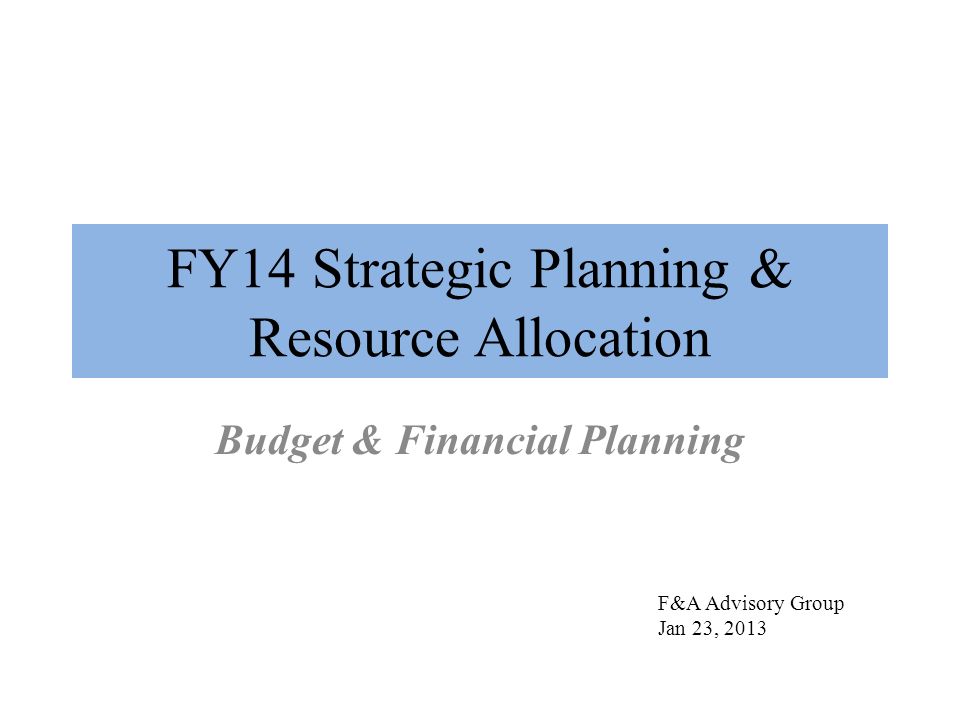 FY14 Strategic Planning & Resource Allocation

Budget & Financial Planning

F&A Advisory Group
Jan 23, 2013